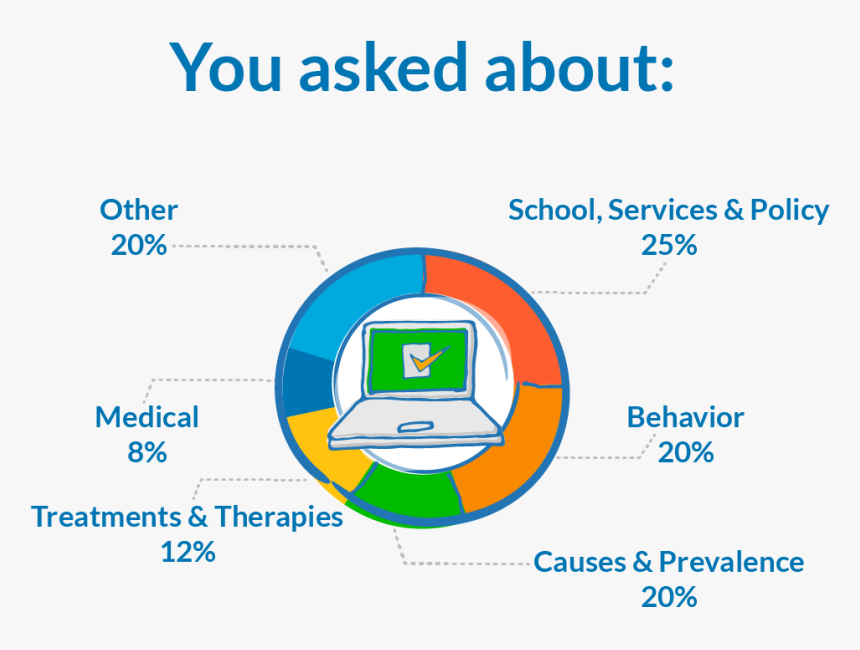 You asked about:

Other
20%

School, Services & Policy
25%

Medical
8%

Behavior
20%

Treatments & Therapies
12%

Causes & Prevalence
20%